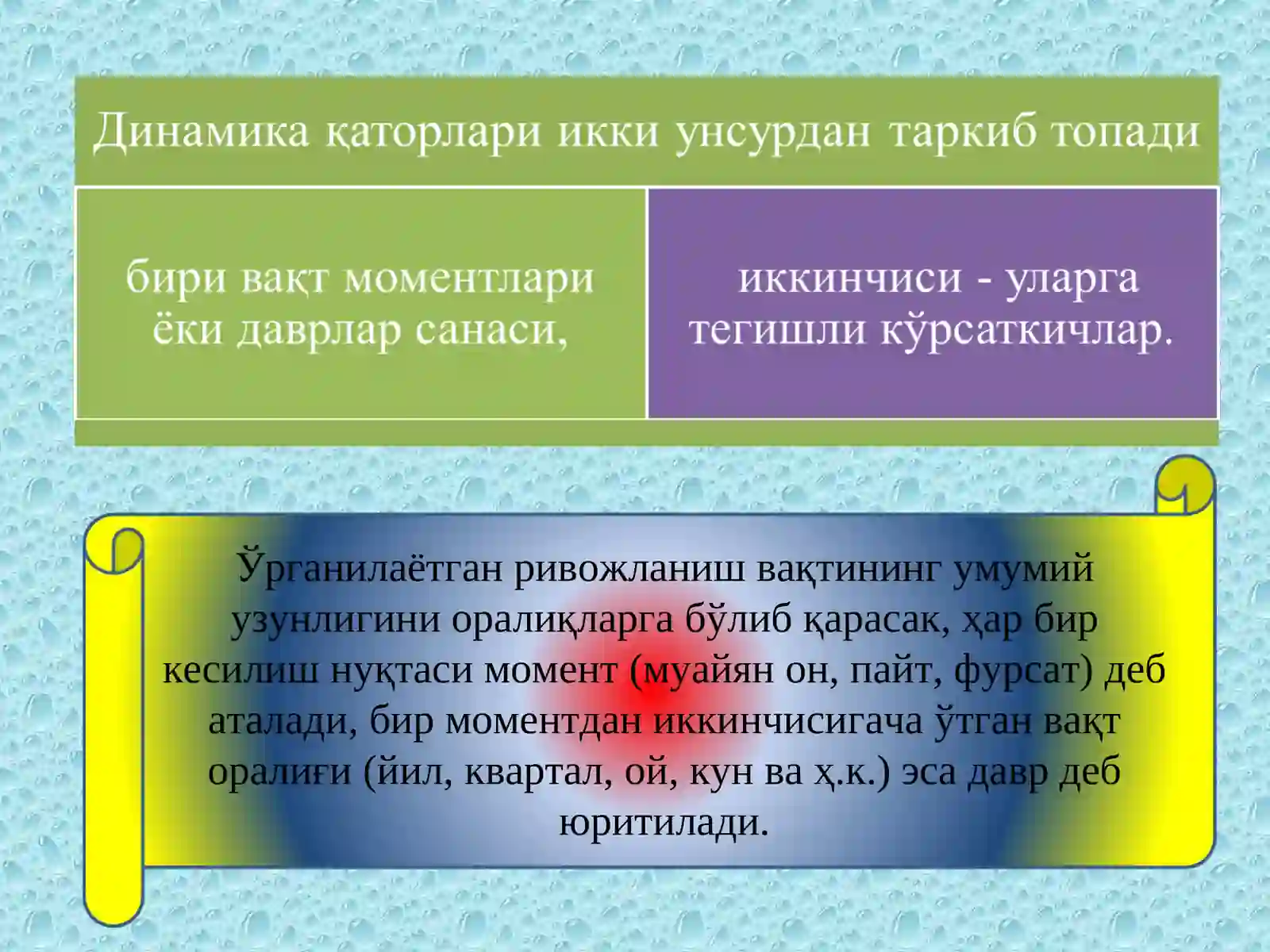 Динамика қаторлари икки унсурдан таркиб топади

бири вақт моментлари ёки даврлар санаси,

иккинчиси - уларга тегишли кўрсаткичлар.

Ўрганилаётган ривожланиш вақтининг умумий узунлигини оралиқларга бўлиб қарасак, ҳар бир кесилиш нуқтаси момент (муайян он, пайт, фурсат) деб аталади, бир моментдан иккинчисигача ўтган вақт оралиғи (йил, квартал, ой, кун ва ҳ.к.) эса давр деб юритилади.